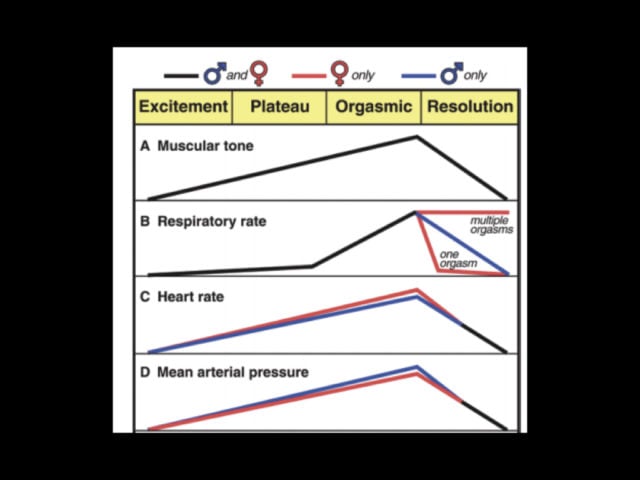 ♂ and ♀ ♀ only ♂ only

| Excitement | Plateau | Orgasmic | Resolution |
|---|---|---|---|

A Muscular tone

B Respiratory rate

multiple orgasms

one orgasm

C Heart rate

D Mean arterial pressure